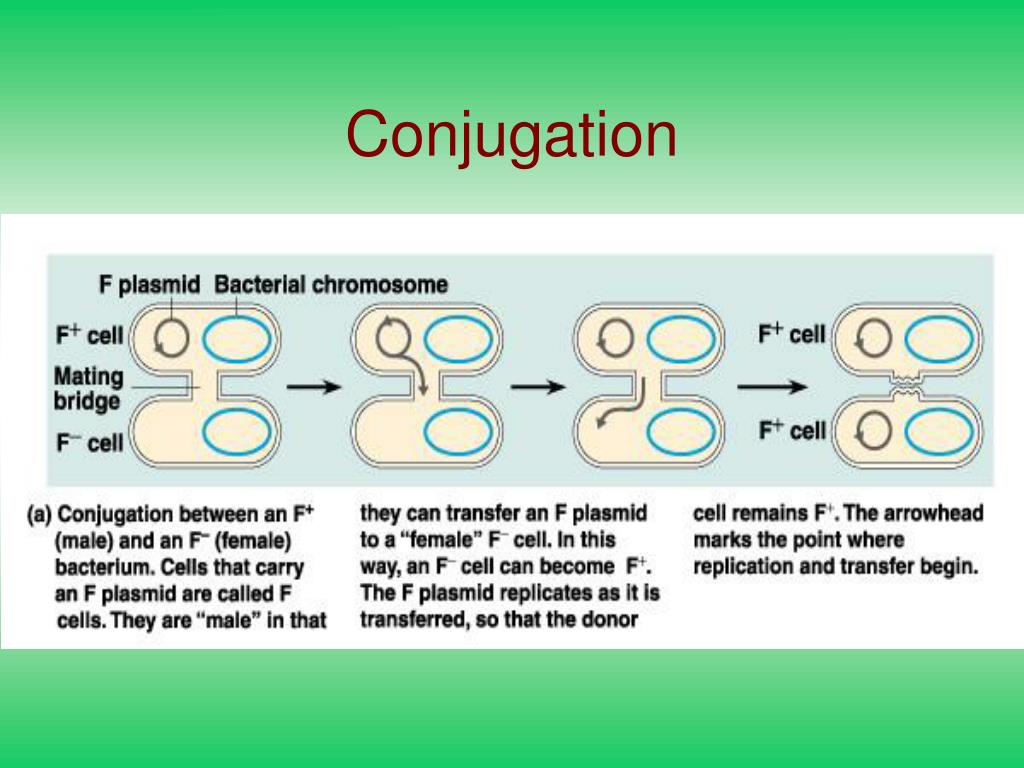 Conjugation

F plasmid Bacterial chromosome

$F^+$ cell

Mating bridge

$F^-$ cell

$F^+$ cell

$F^+$ cell

(a) Conjugation between an $F^+$ (male) and an $F^-$ (female) bacterium. Cells that carry an F plasmid are called F cells. They are "male" in that they can transfer an F plasmid to a "female" $F^-$ cell. In this way, an $F^-$ cell can become $F^+$. The F plasmid replicates as it is transferred, so that the donor cell remains $F^+$. The arrowhead marks the point where replication and transfer begin.